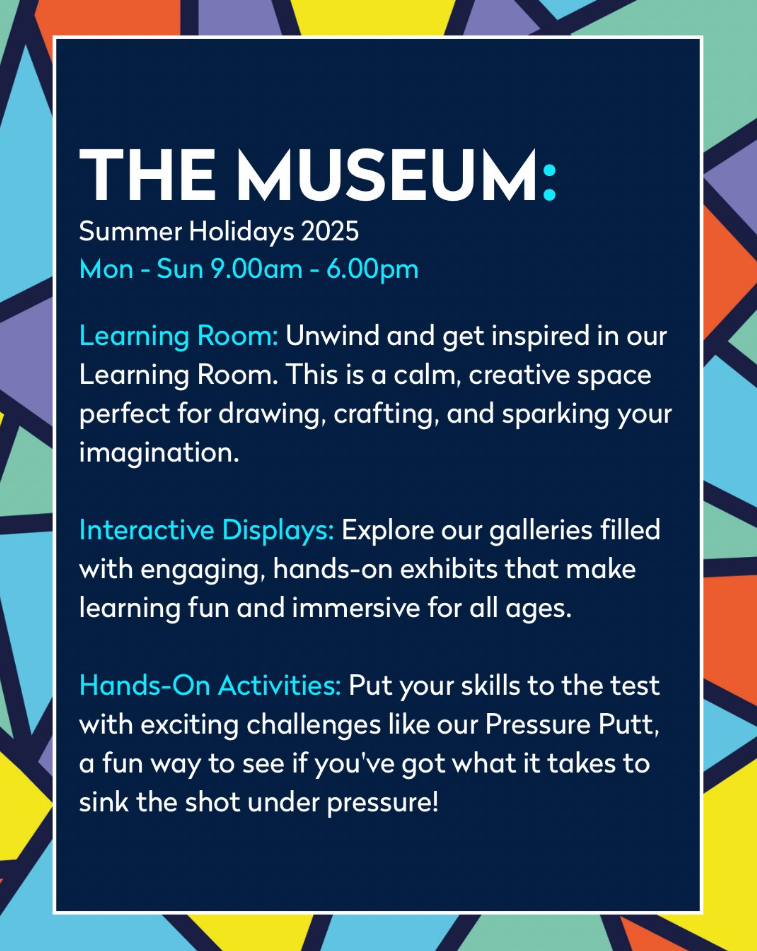 THE MUSEUM:
Summer Holidays 2025
Mon - Sun 9.00am - 6.00pm

Learning Room: Unwind and get inspired in our Learning Room. This is a calm, creative space perfect for drawing, crafting, and sparking your imagination.

Interactive Displays: Explore our galleries filled with engaging, hands-on exhibits that make learning fun and immersive for all ages.

Hands-On Activities: Put your skills to the test with exciting challenges like our Pressure Putt, a fun way to see if you've got what it takes to sink the shot under pressure!